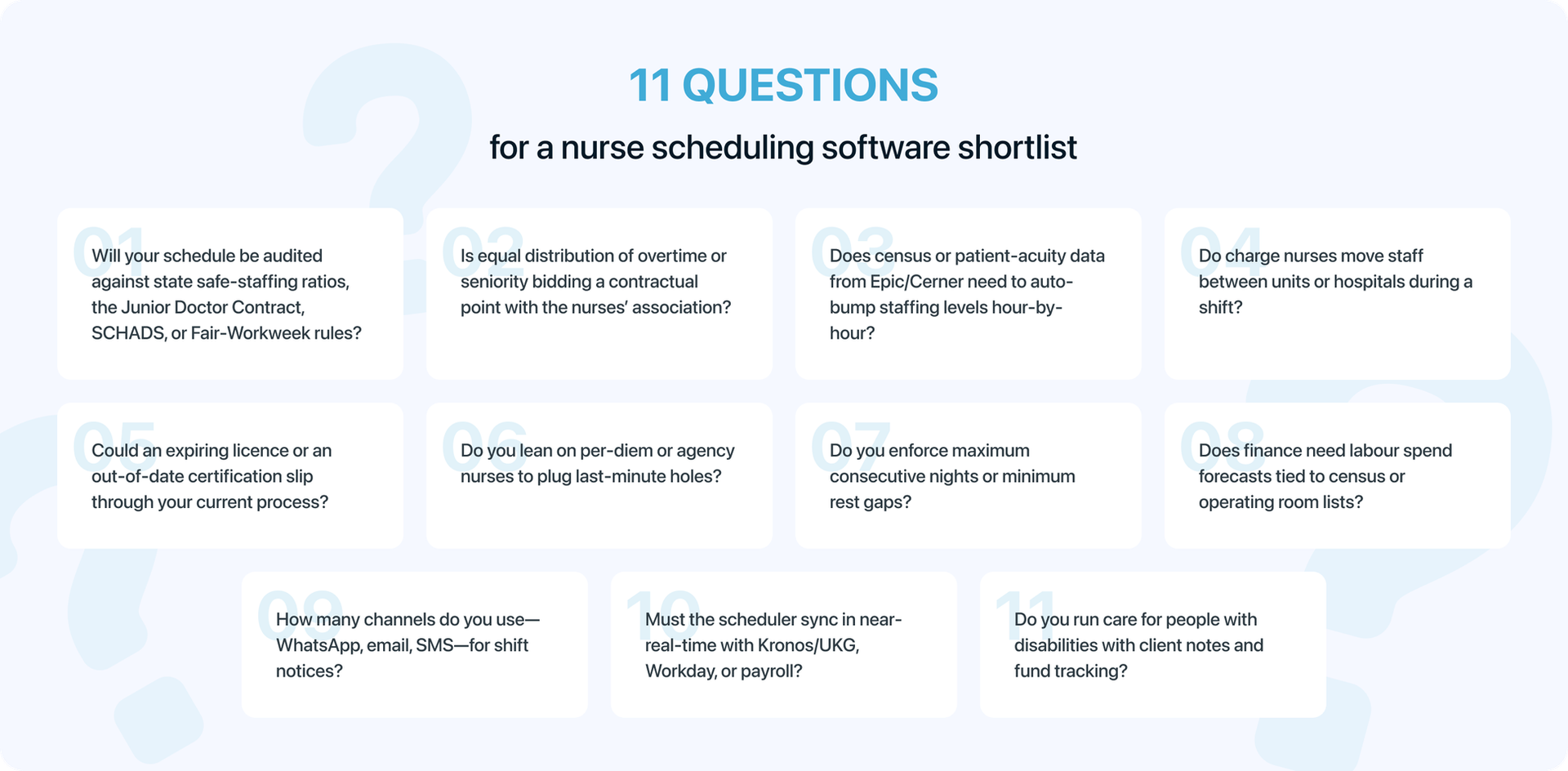 11 QUESTIONS

for a nurse scheduling software shortlist

01
Will your schedule be audited against state safe-staffing ratios, the Junior Doctor Contract, SCHADS, or Fair-Workweek rules?

02
Is equal distribution of overtime or seniority bidding a contractual point with the nurses' association?

03
Does census or patient-acuity data from Epic/Cerner need to auto-bump staffing levels hour-by-hour?

04
Do charge nurses move staff between units or hospitals during a shift?

05
Could an expiring licence or an out-of-date certification slip through your current process?

06
Do you lean on per-diem or agency nurses to plug last-minute holes?

07
Do you enforce maximum consecutive nights or minimum rest gaps?

08
Does finance need labour spend forecasts tied to census or operating room lists?

09
How many channels do you use—WhatsApp, email, SMS—for shift notices?

10
Must the scheduler sync in near-real-time with Kronos/UKG, Workday, or payroll?

11
Do you run care for people with disabilities with client notes and fund tracking?